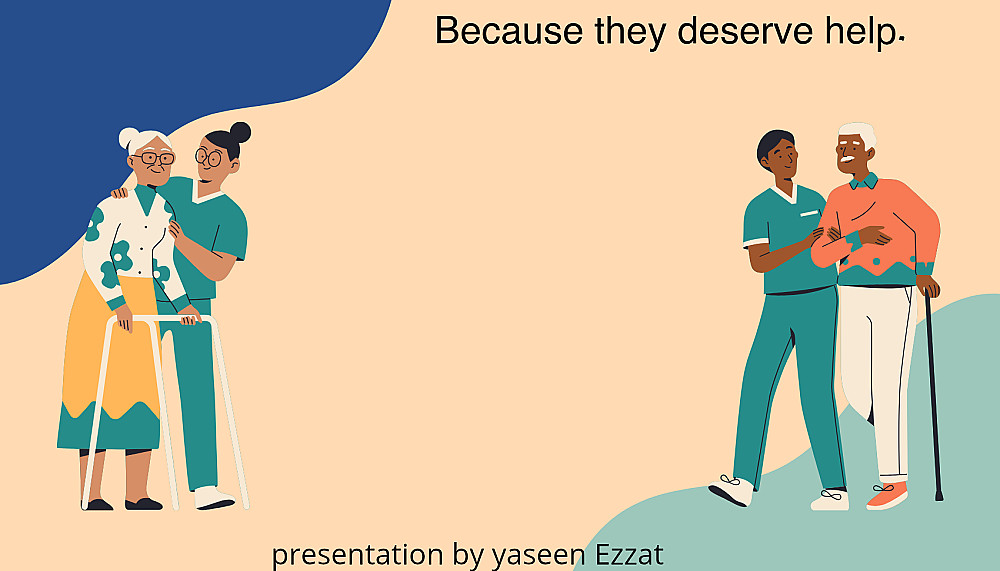 Because they deserve help.

presentation by yaseen Ezzat